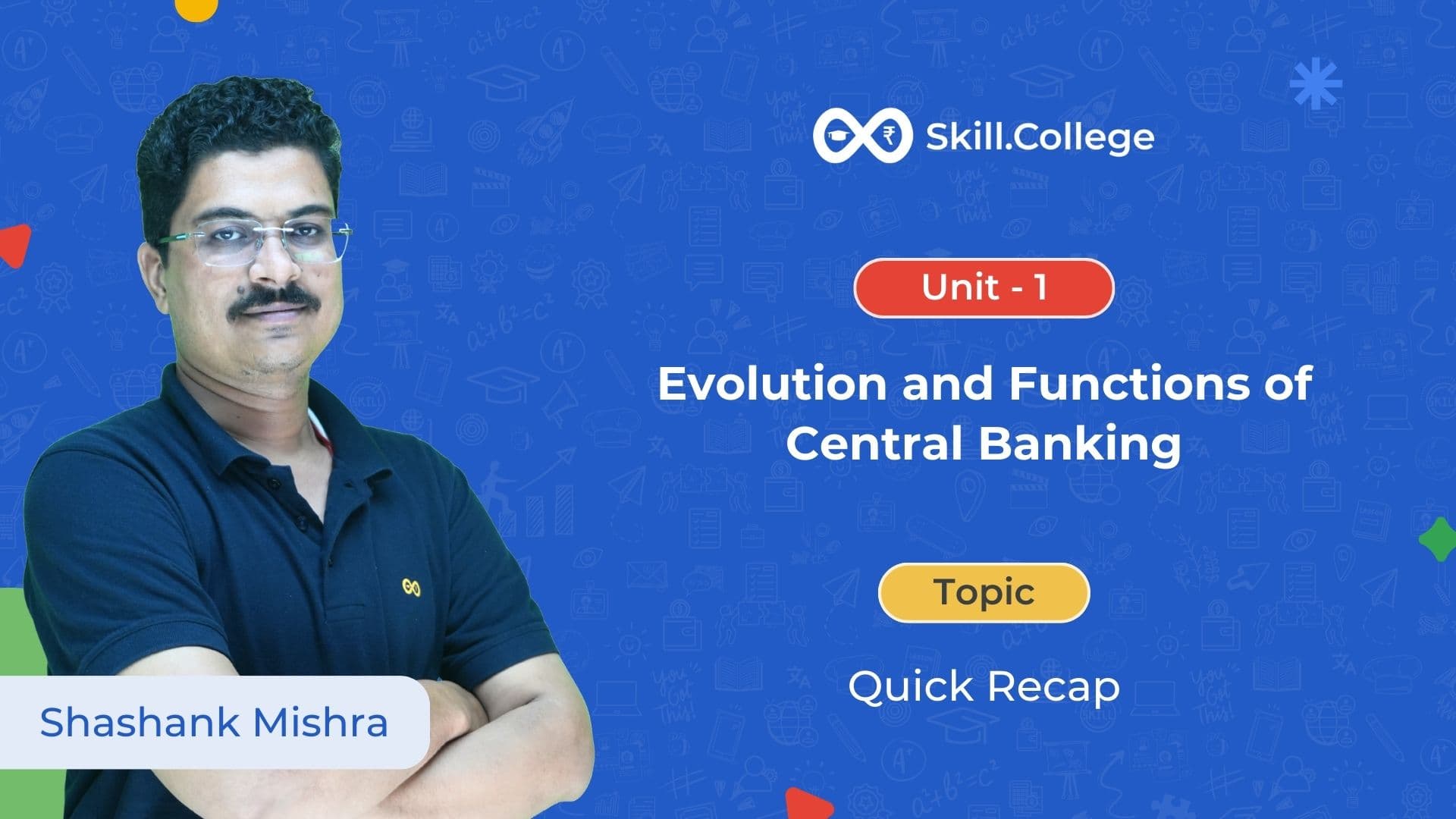 Skill.College

Unit - 1

Evolution and Functions of Central Banking

Topic

Quick Recap

Shashank Mishra